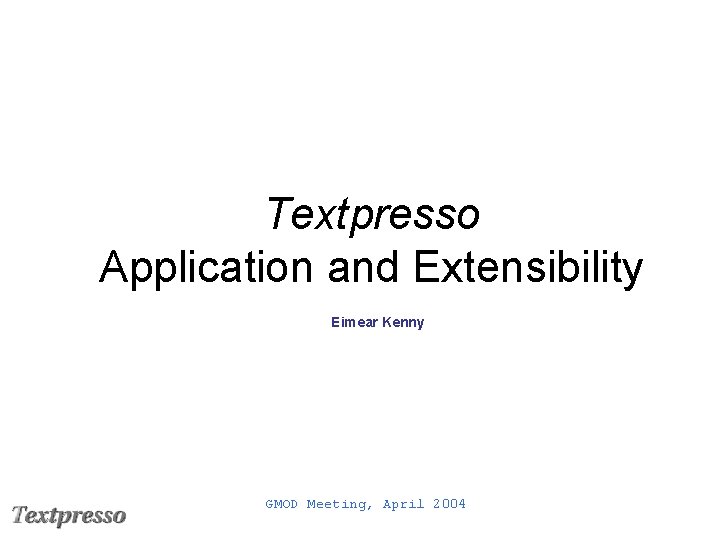 Textpresso
Application and Extensibility

Eimear Kenny

Textpresso

GMOD Meeting, April 2004